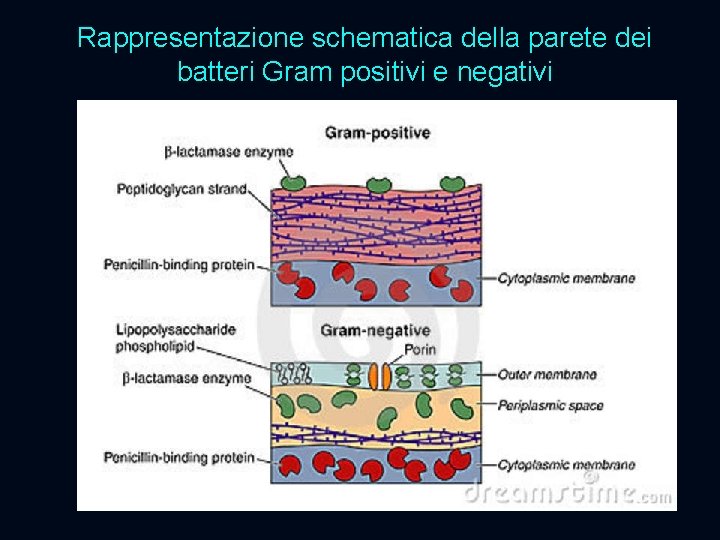 Rappresentazione schematica della parete dei batteri Gram positivi e negativi

Gram-positive

β-lactamase enzyme

Peptidoglycan strand

Penicillin-binding protein

Cytoplasmic membrane

Gram-negative

Lipopolysaccharide phospholipid

Porin

β-lactamase enzyme

Outer membrane

Periplasmic space

Penicillin-binding protein

Cytoplasmic membrane

dreamstime.com